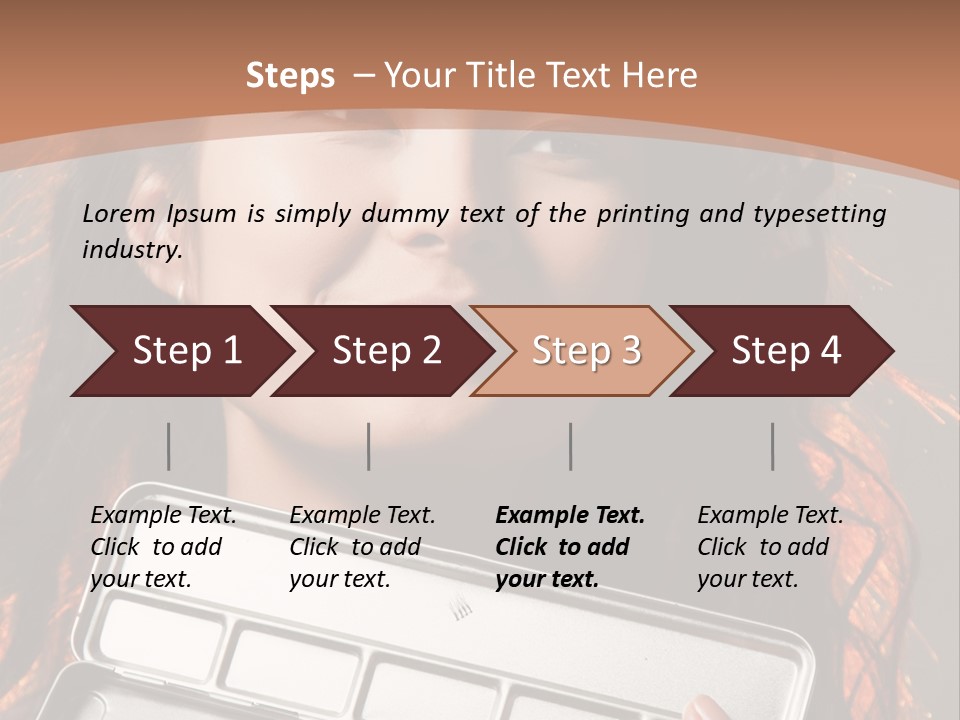 Steps – Your Title Text Here

Lorem Ipsum is simply dummy text of the printing and typesetting industry.

Step 1

Step 2

Step 3

Step 4

Example Text. Click to add your text.

Example Text. Click to add your text.

Example Text. Click to add your text.

Example Text. Click to add your text.